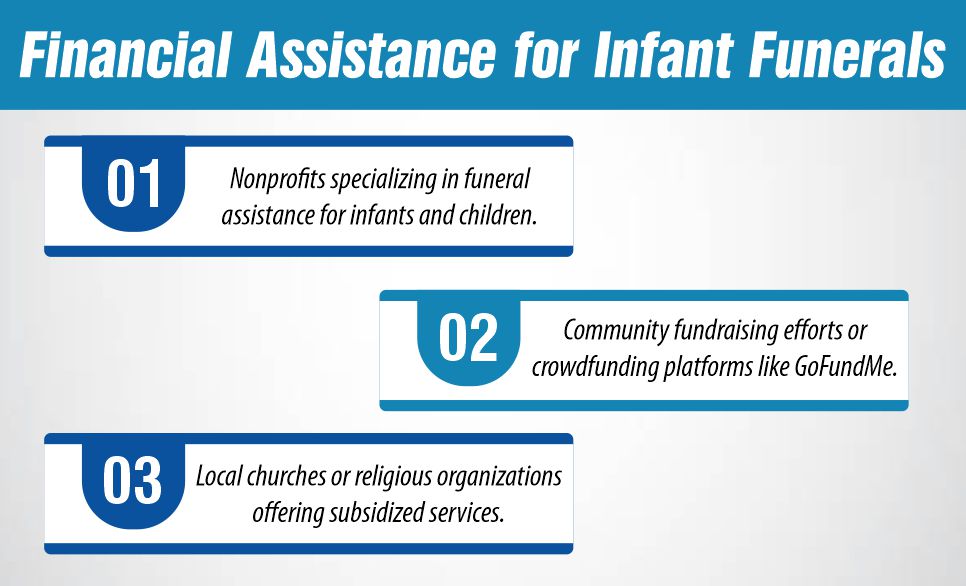 Financial Assistance for Infant Funerals

01
Nonprofits specializing in funeral assistance for infants and children.

02
Community fundraising efforts or crowdfunding platforms like GoFundMe.

03
Local churches or religious organizations offering subsidized services.